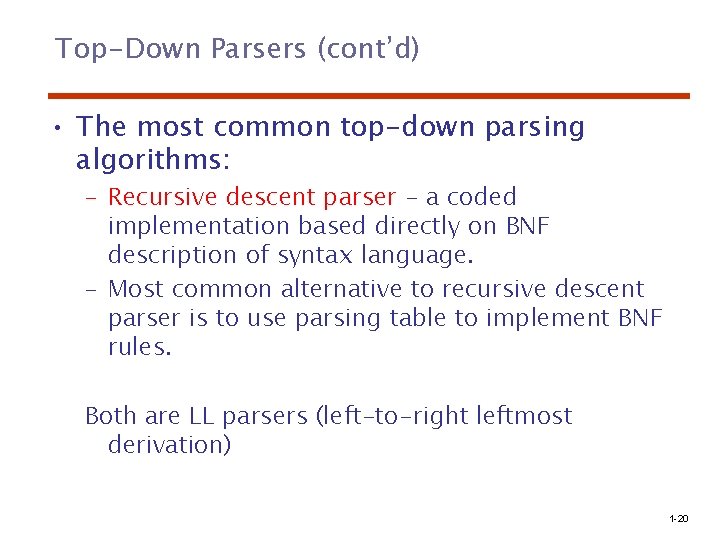 Top-Down Parsers (cont'd)

• The most common top-down parsing algorithms:
– Recursive descent parser – a coded implementation based directly on BNF description of syntax language.
– Most common alternative to recursive descent parser is to use parsing table to implement BNF rules.

Both are LL parsers (left-to-right leftmost derivation)

1-20